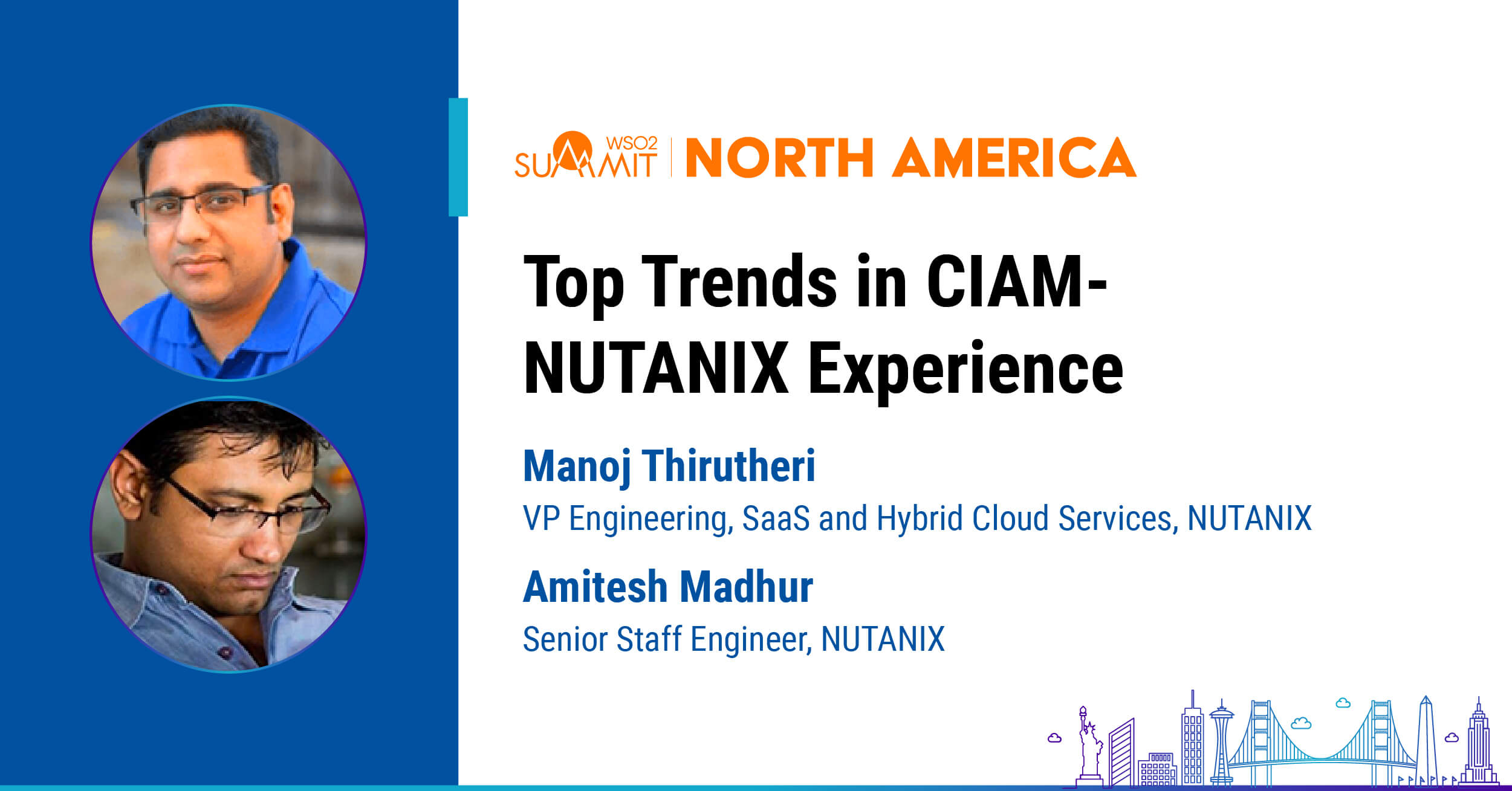 WSO2 SUMMIT | NORTH AMERICA

Top Trends in CIAM- NUTANIX Experience

Manoj Thirutheri
VP Engineering, SaaS and Hybrid Cloud Services, NUTANIX

Amitesh Madhur
Senior Staff Engineer, NUTANIX